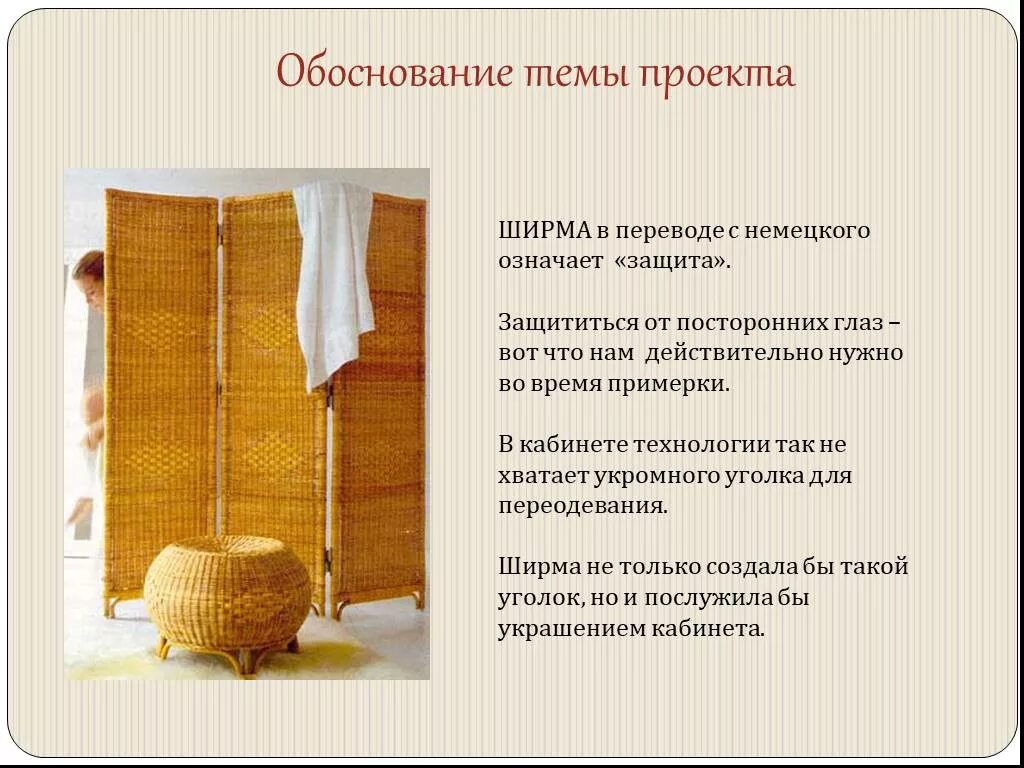 Обоснование темы проекта

ШИРМА в переводе с немецкого означает «защита».

Защититься от посторонних глаз – вот что нам действительно нужно во время примерки.

В кабинете технологии так не хватает укромного уголка для переодевания.

Ширма не только создала бы такой уголок, но и послужила бы украшением кабинета.